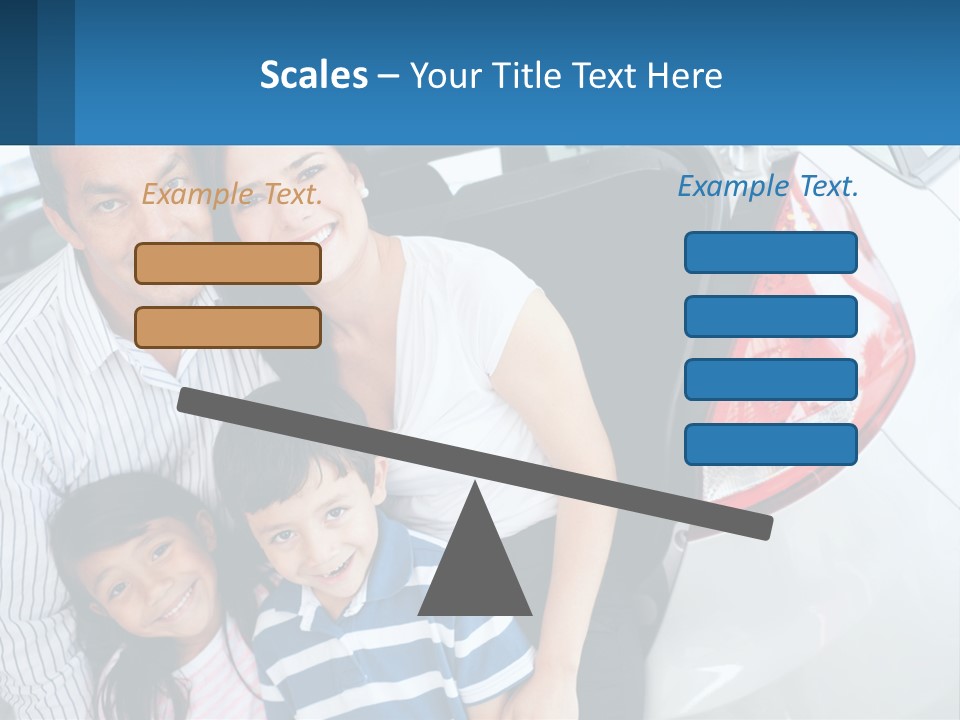 Scales – Your Title Text Here

Example Text.

Example Text.